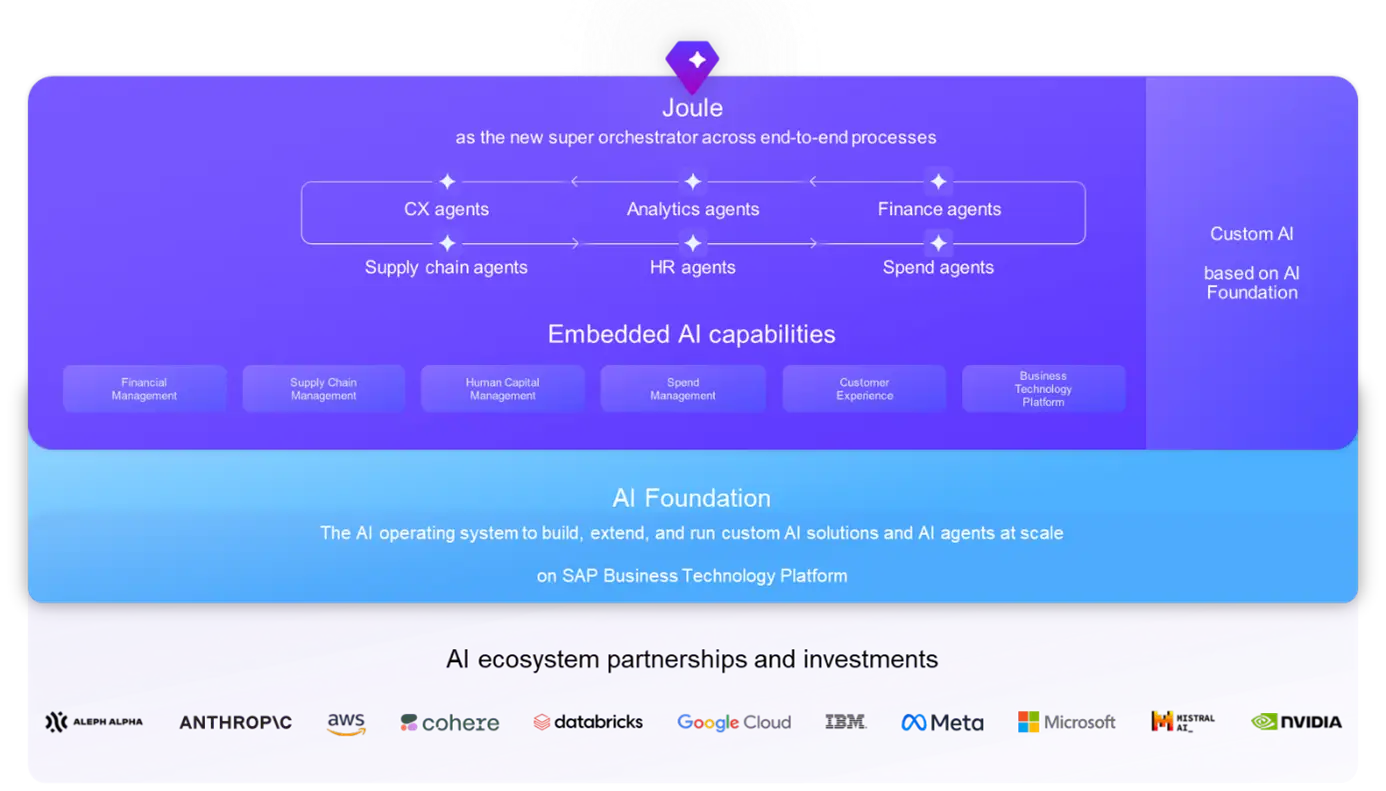 Joule
as the new super orchestrator across end-to-end processes

CX agents
Analytics agents
Finance agents
Supply chain agents
HR agents
Spend agents

Embedded AI capabilities

Financial Management
Supply Chain Management
Human Capital Management
Spend Management
Customer Experience
Business Technology Platform

Custom AI

based on AI Foundation

AI Foundation
The AI operating system to build, extend, and run custom AI solutions and AI agents at scale

on SAP Business Technology Platform

AI ecosystem partnerships and investments

ALEPH ALPHA
ANTHROP\C
aws
cohere
databricks
Google Cloud
IBM
Meta
Microsoft
MISTRAL AI_
NVIDIA